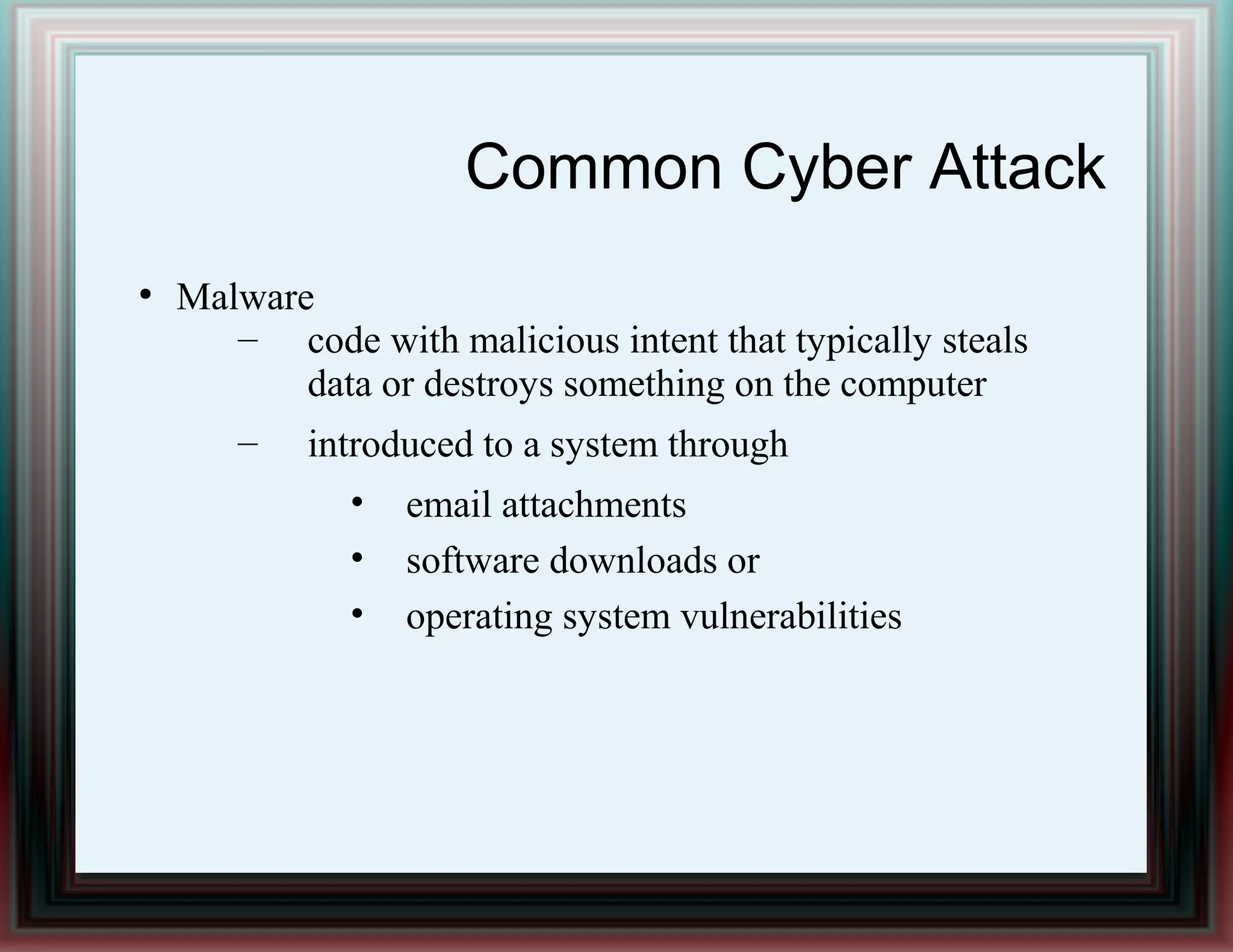 Common Cyber Attack

• Malware
  – code with malicious intent that typically steals data or destroys something on the computer
  – introduced to a system through
    • email attachments
    • software downloads or
    • operating system vulnerabilities